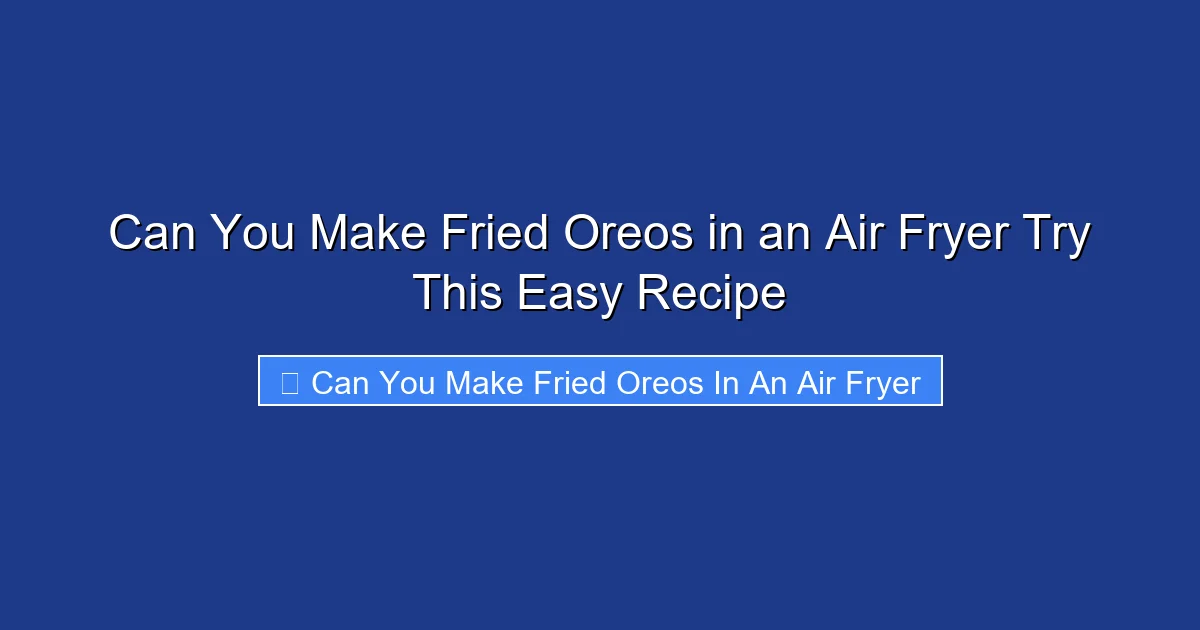 Can You Make Fried Oreos in an Air Fryer Try This Easy Recipe

Can You Make Fried Oreos In An Air Fryer